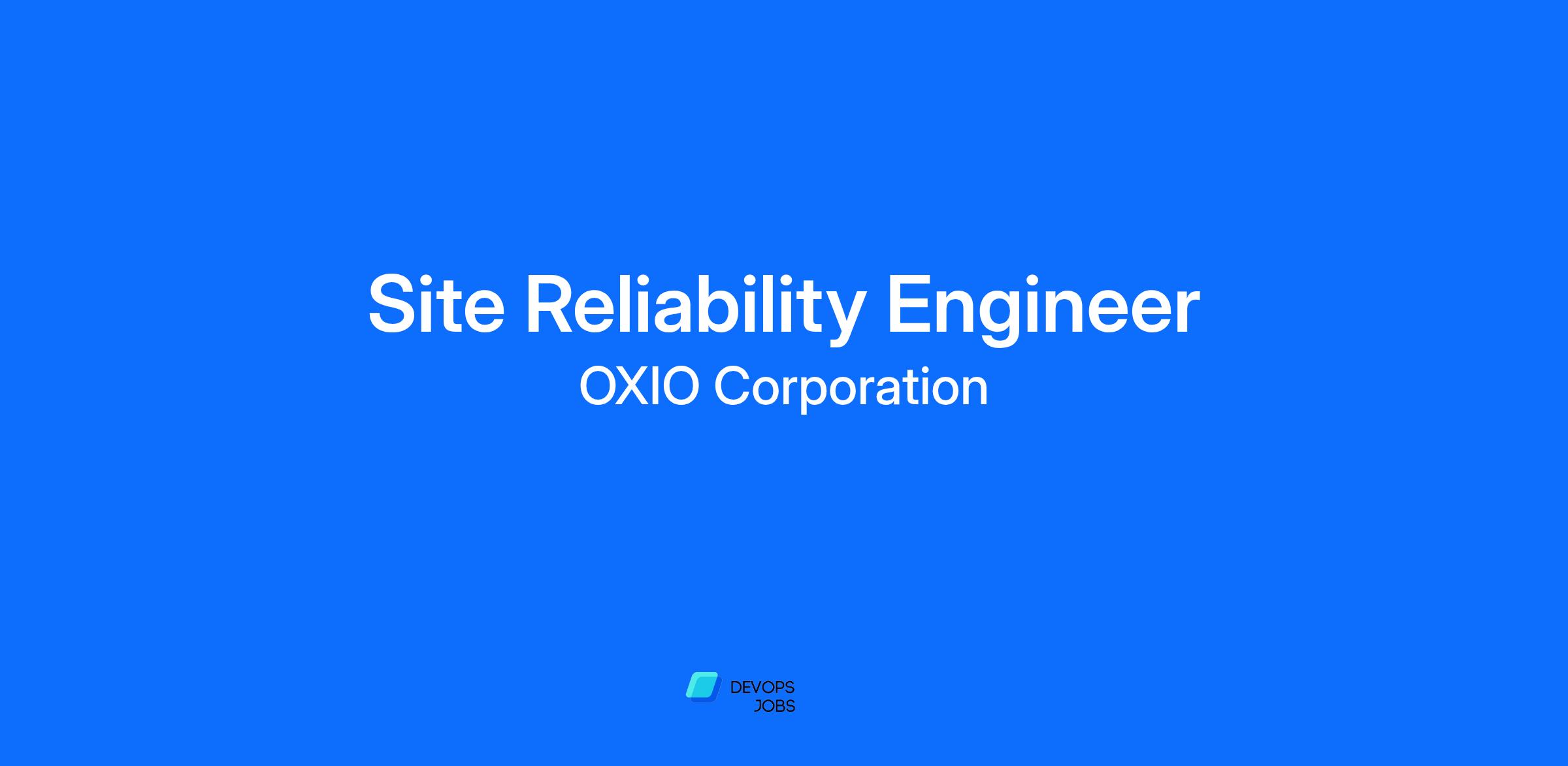 Site Reliability Engineer
OXIO Corporation

DEVOPS
JOBS